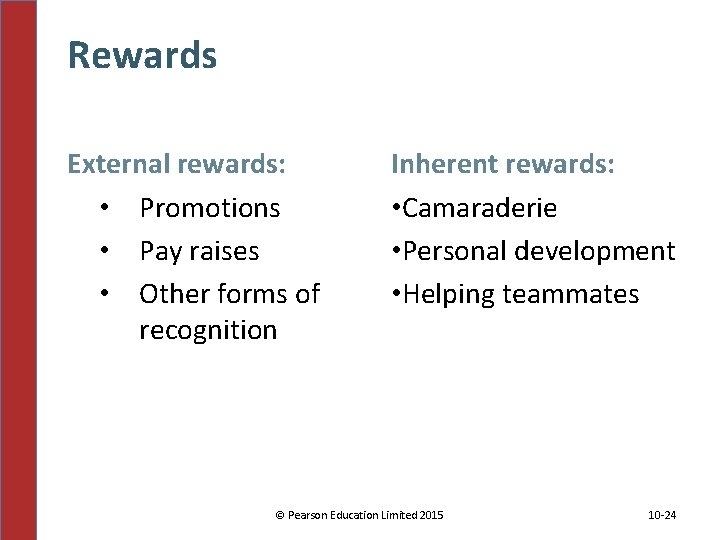 Rewards

External rewards:
• Promotions
• Pay raises
• Other forms of recognition

Inherent rewards:
•Camaraderie
•Personal development
•Helping teammates

© Pearson Education Limited 2015

10-24